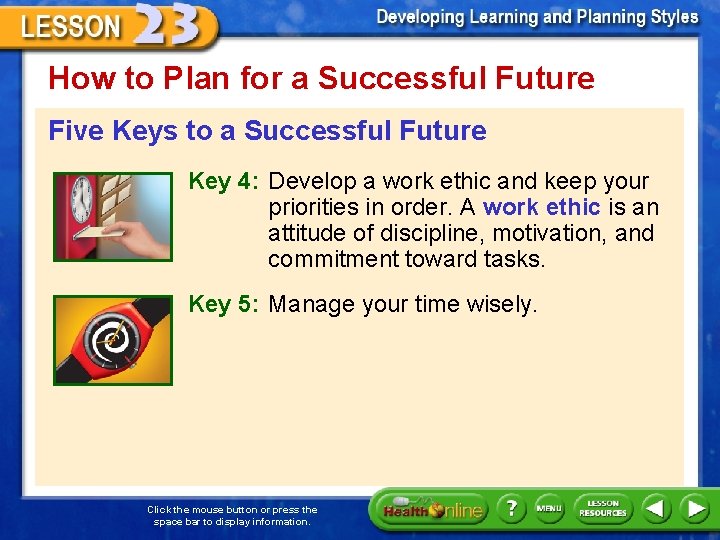 LESSON 23

Developing Learning and Planning Styles

How to Plan for a Successful Future

Five Keys to a Successful Future

Key 4: Develop a work ethic and keep your priorities in order. A work ethic is an attitude of discipline, motivation, and commitment toward tasks.

Key 5: Manage your time wisely.

Click the mouse button or press the space bar to display information.

Health Online

?

MENU

LESSON RESOURCES